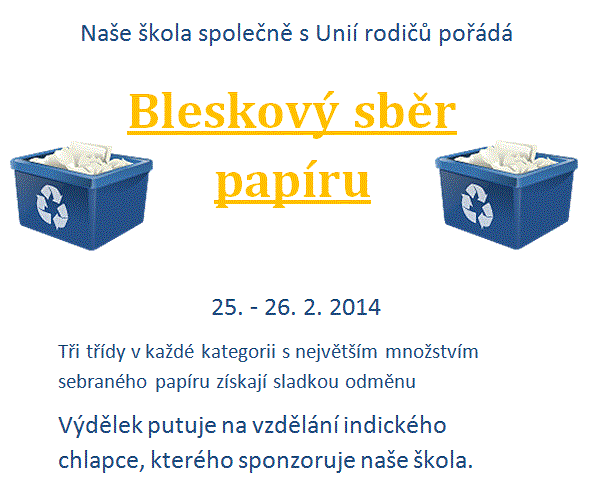 Naše škola společně s Unií rodičů pořádá

Bleskový sběr papíru

25. - 26. 2. 2014

Tři třídy v každé kategorii s největším množstvím sebraného papíru získají sladkou odměnu

Výdělek putuje na vzdělání indického chlapce, kterého sponzoruje naše škola.